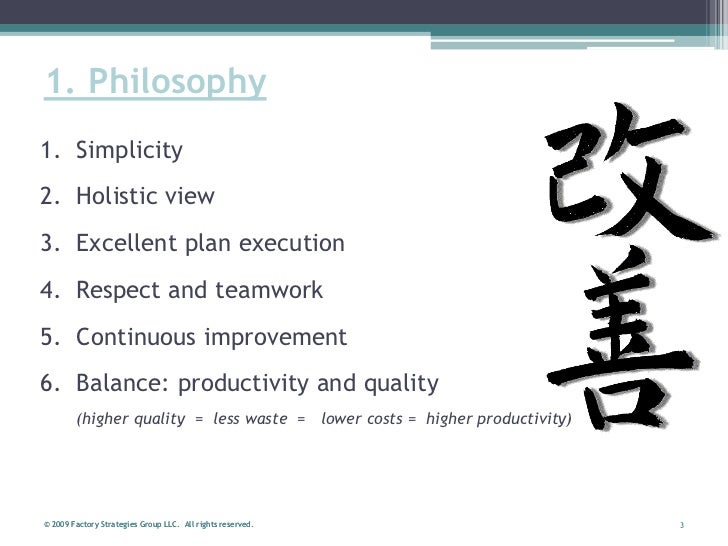 1. Philosophy

1. Simplicity
2. Holistic view
3. Excellent plan execution
4. Respect and teamwork
5. Continuous improvement
6. Balance: productivity and quality
(higher quality = less waste = lower costs = higher productivity)

改善

© 2009 Factory Strategies Group LLC. All rights reserved.

3